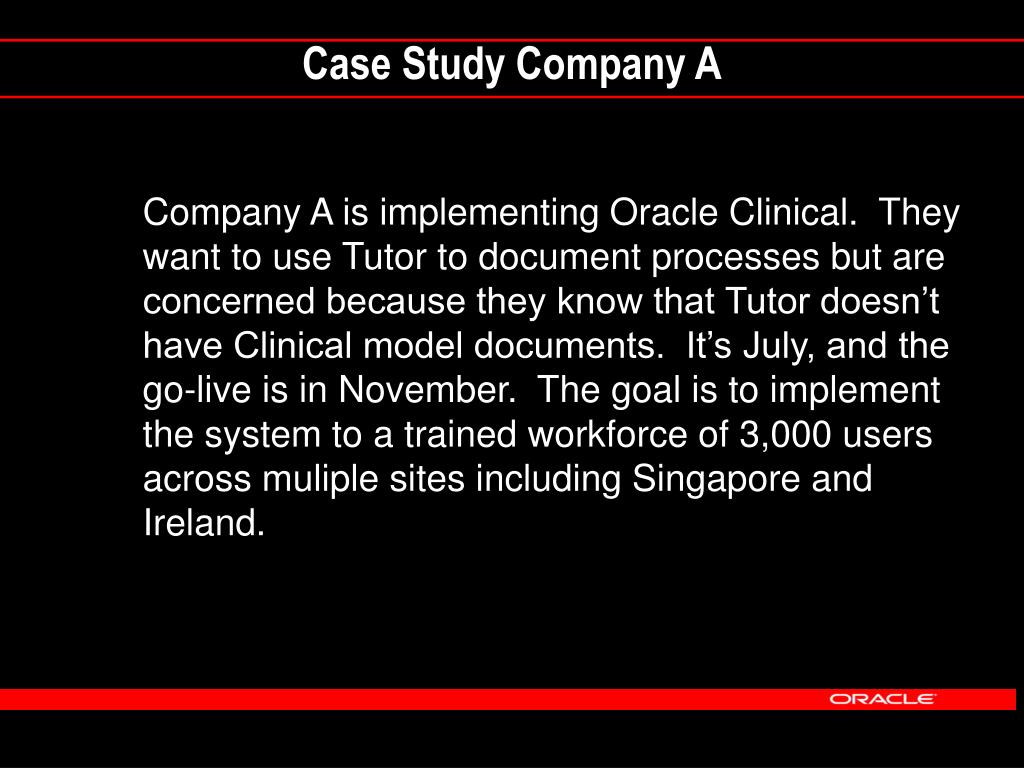 Case Study Company A

Company A is implementing Oracle Clinical. They want to use Tutor to document processes but are concerned because they know that Tutor doesn’t have Clinical model documents. It’s July, and the go-live is in November. The goal is to implement the system to a trained workforce of 3,000 users across muliple sites including Singapore and Ireland.

ORACLE